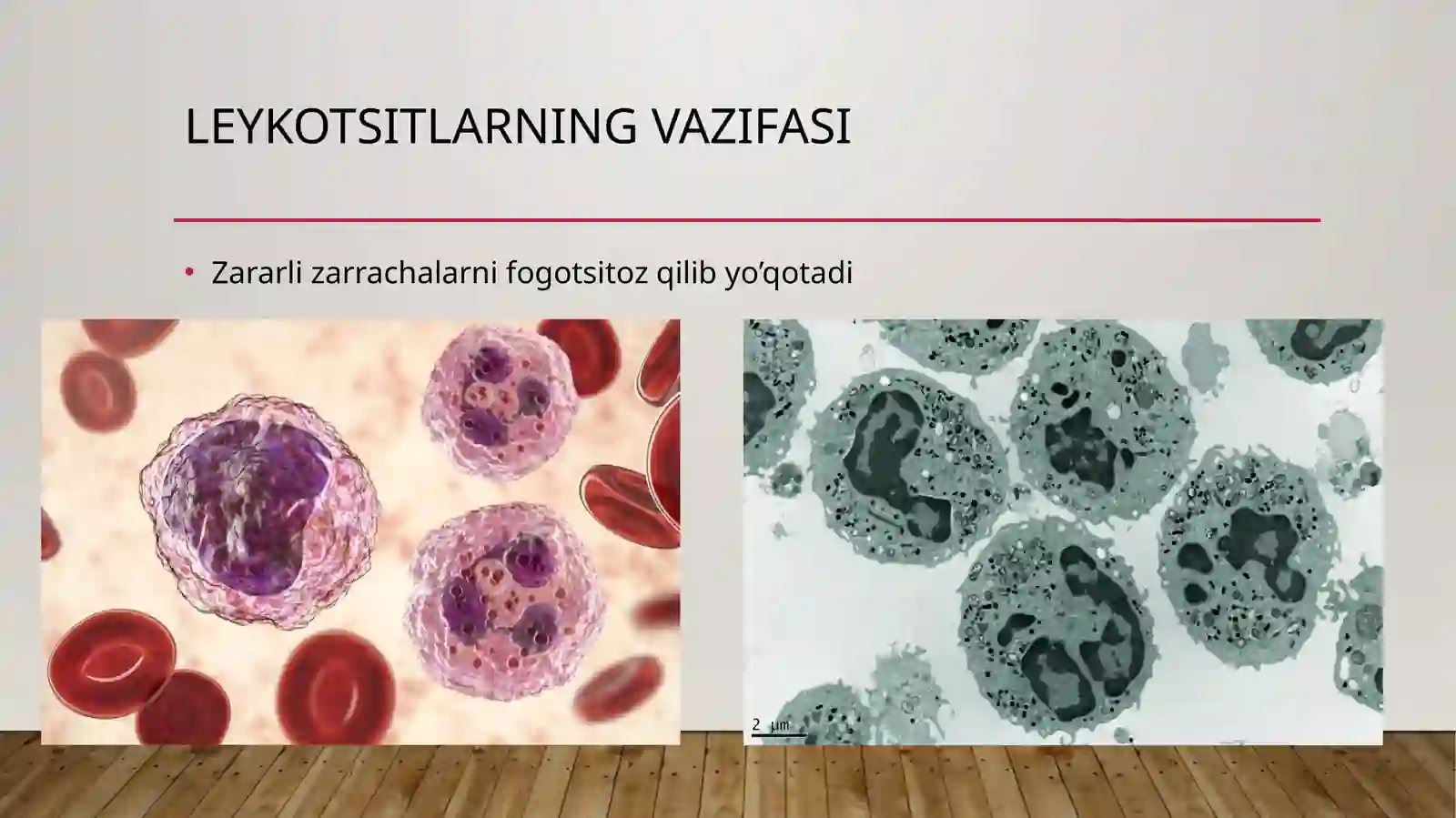 LEYKOTSITLARNING VAZIFASI

• Zararli zarrachalarni fogotsitoz qilib yo’qotadi

2 µm